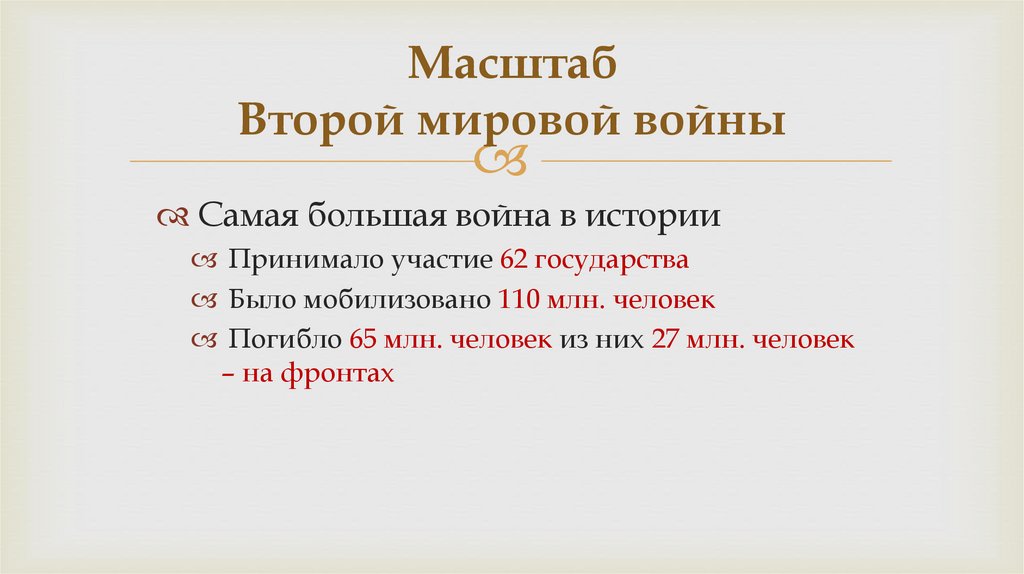 Масштаб
Второй мировой войны

Самая большая война в истории

Принимало участие 62 государства

Было мобилизовано 110 млн. человек

Погибло 65 млн. человек из них 27 млн. человек – на фронтах